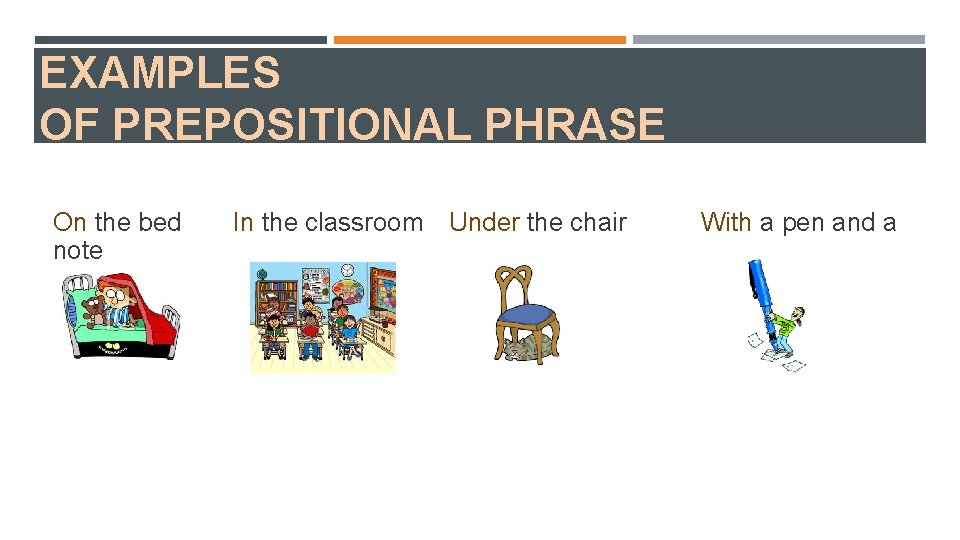 EXAMPLES
OF PREPOSITIONAL PHRASE

On the bed

In the classroom

Under the chair

With a pen and a note